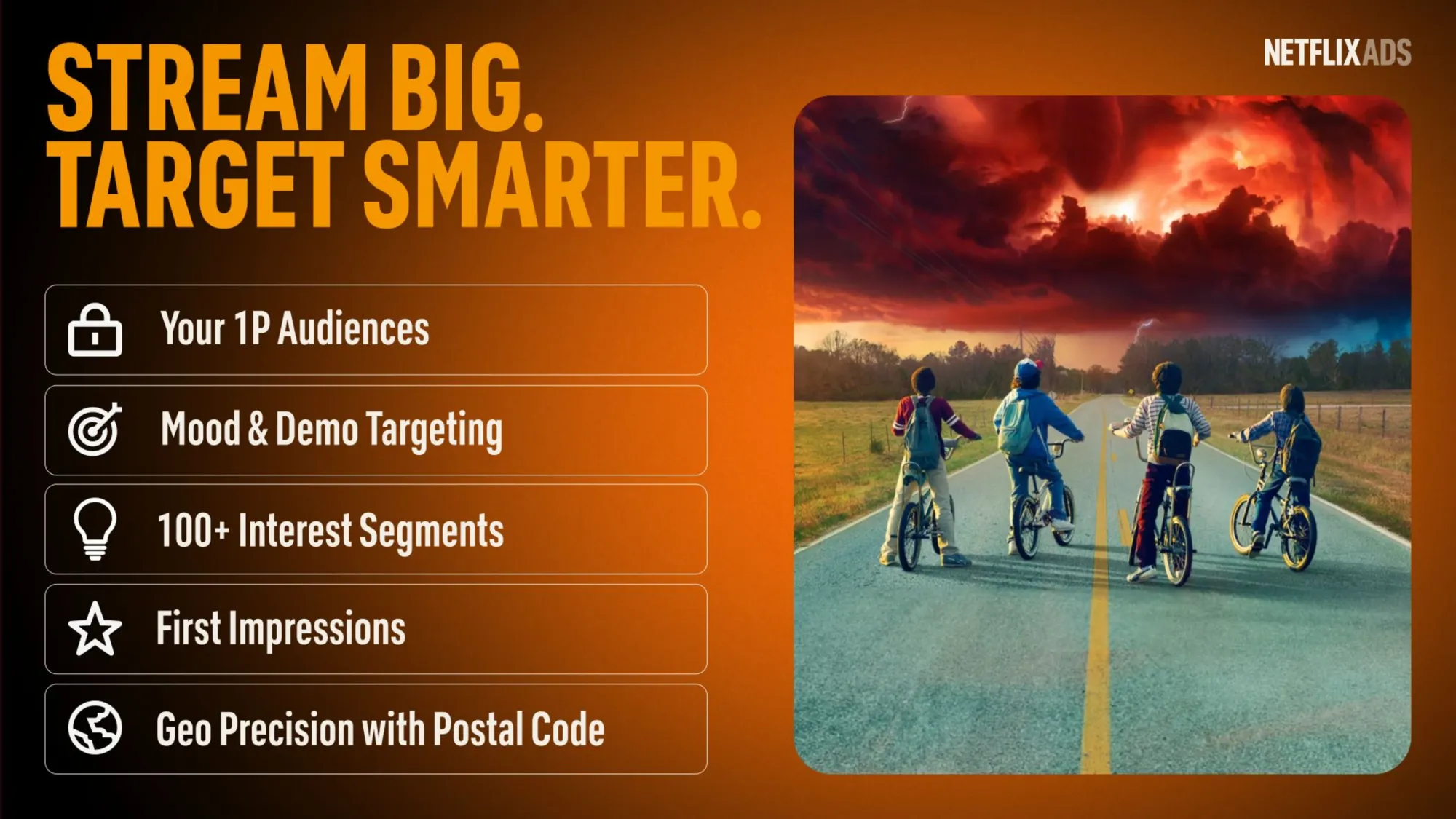 STREAM BIG.
TARGET SMARTER.

NETFLIX ADS

Your 1P Audiences

Mood & Demo Targeting

100+ Interest Segments

First Impressions

Geo Precision with Postal Code